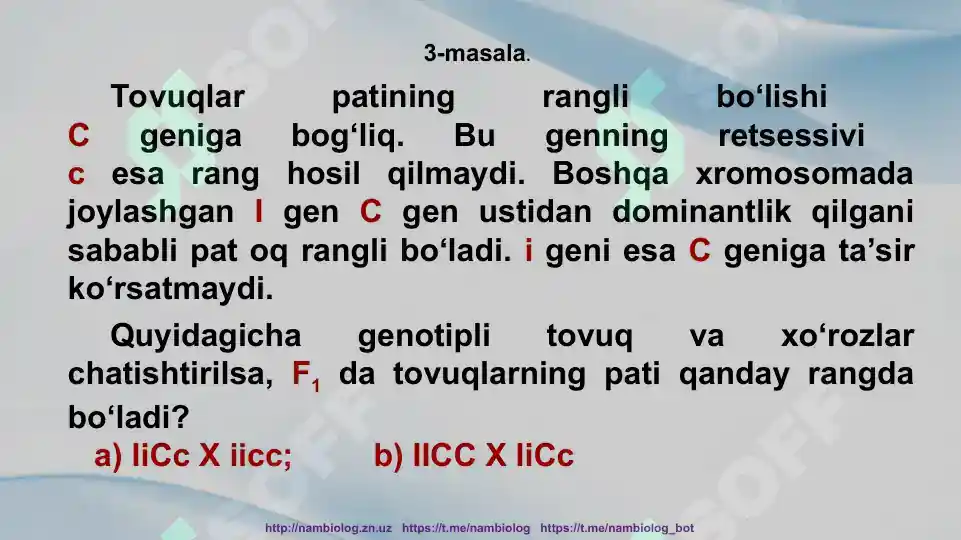 3-masala.

Tovuqlar patining rangli bo‘lishi C geniga bog‘liq. Bu genning retsessivi c esa rang hosil qilmaydi. Boshqa xromosomada joylashgan I gen C gen ustidan dominantlik qilgani sababli pat oq rangli bo‘ladi. i geni esa C geniga ta’sir ko‘rsatmaydi.

Quyidagicha genotipli tovuq va xo‘rozlar chatishtirilsa, $F_1$ da tovuqlarning pati qanday rangda bo‘ladi?

a) IiCc X iicc; b) IICC X IiCc

http://nambiolog.zn.uz https://t.me/nambiolog https://t.me/nambiolog_bot